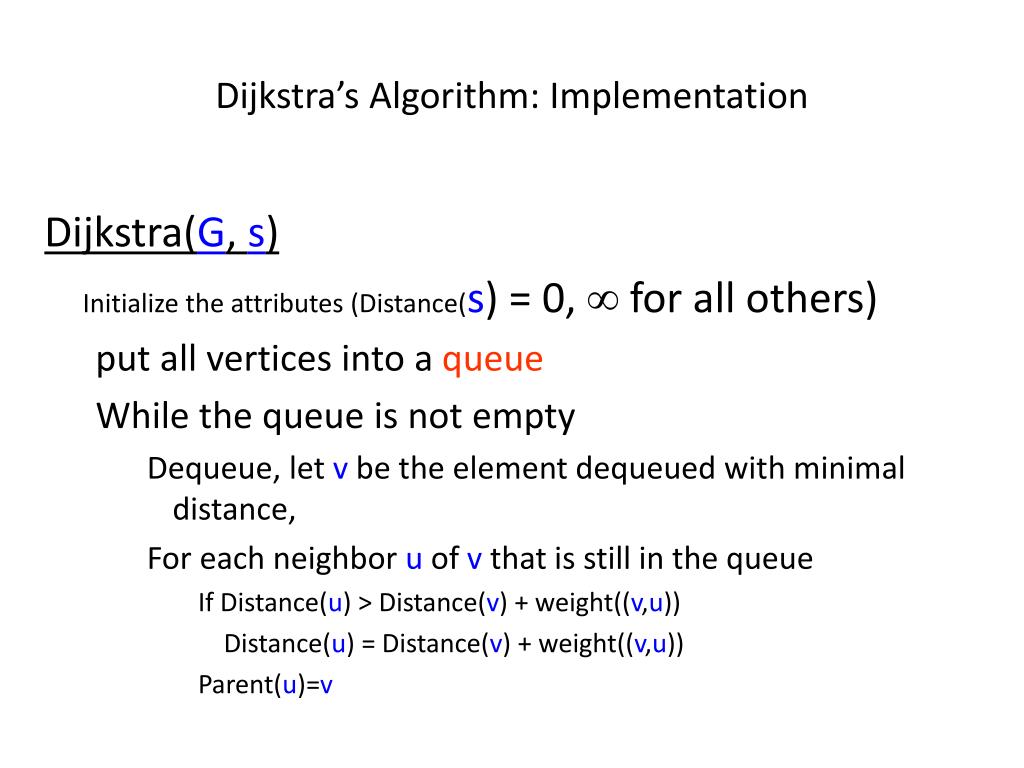 Dijkstra's Algorithm: Implementation

Dijkstra(G, s)

Initialize the attributes (Distance(s) = 0, $\infty$ for all others)

put all vertices into a queue

While the queue is not empty

Dequeue, let v be the element dequeued with minimal distance,

For each neighbor u of v that is still in the queue

If Distance(u) > Distance(v) + weight((v,u))

Distance(u) = Distance(v) + weight((v,u))

Parent(u)=v